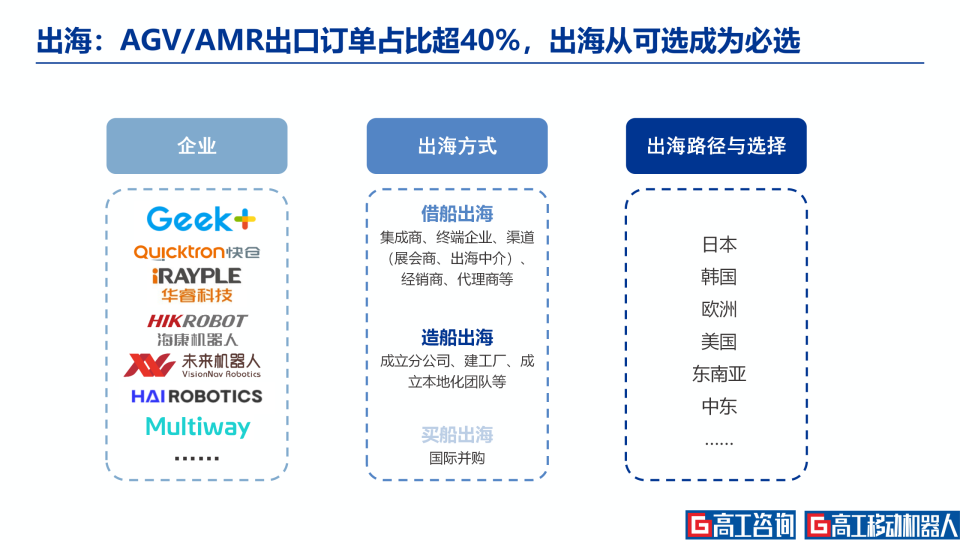 出海：AGV/AMR出口订单占比超40%，出海从可选成为必选

企业

Geek+
Quicktron快仓
iRAYPLE
华睿科技
HIKROBOT
海康机器人
未来机器人
VisionNav Robotics
HAI ROBOTICS
Multiway
……

出海方式

借船出海
集成商、终端企业、渠道（展会商、出海中介）、经销商、代理商等

造船出海
成立分公司、建工厂、成立本地化团队等

买船出海
国际并购

出海路径与选择

日本
韩国
欧洲
美国
东南亚
中东
……

高工咨询 高工移动机器人